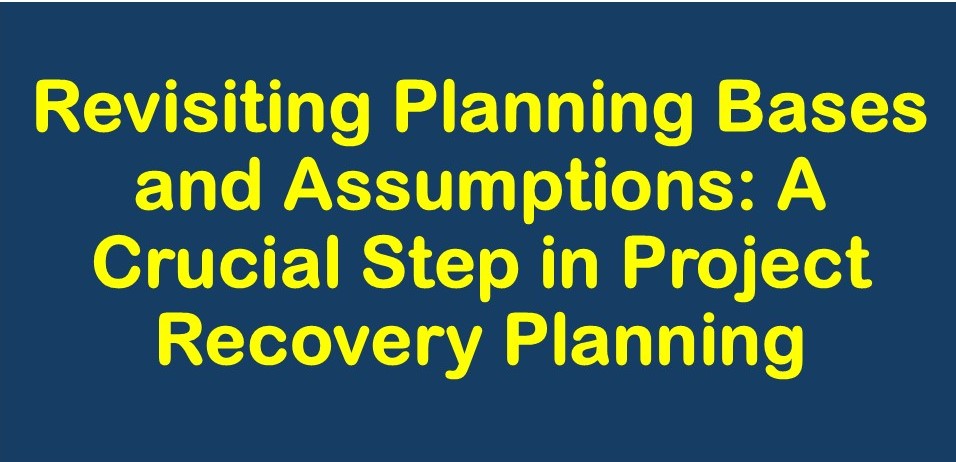 Revisiting Planning Bases and Assumptions: A Crucial Step in Project Recovery Planning